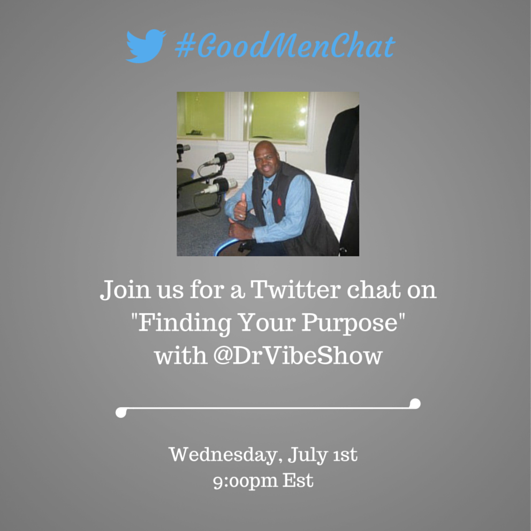 #GoodMenChat

Join us for a Twitter chat on "Finding Your Purpose" with @DrVibeShow

Wednesday, July 1st
9:00pm Est